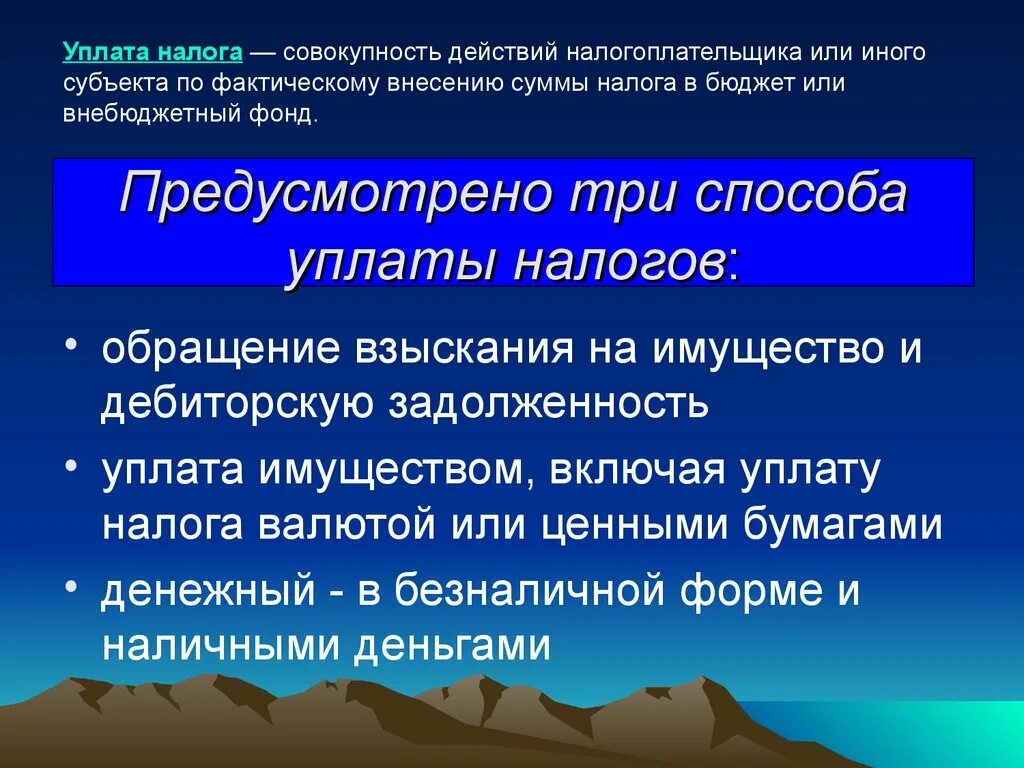 Уплата налога — совокупность действий налогоплательщика или иного субъекта по фактическому внесению суммы налога в бюджет или внебюджетный фонд.

Предусмотрено три способа уплаты налогов:

• обращение взыскания на имущество и дебиторскую задолженность
• уплата имуществом, включая уплату налога валютой или ценными бумагами
• денежный - в безналичной форме и наличными деньгами